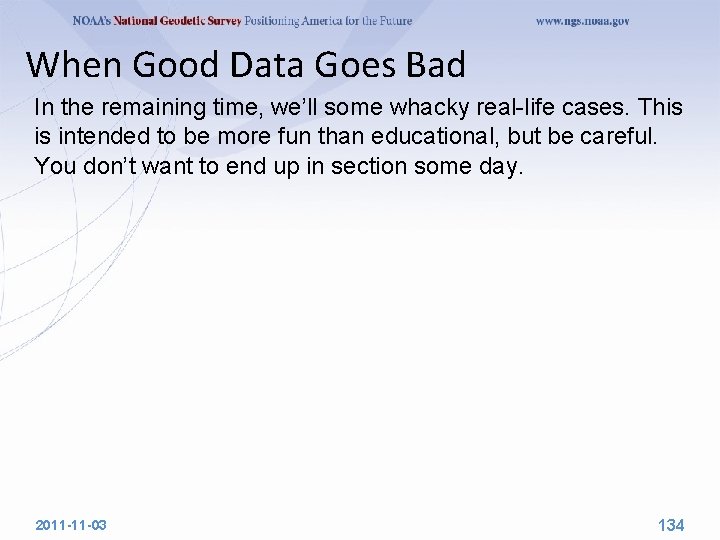 NOAA's National Geodetic Survey Positioning America for the Future www.ngs.noaa.gov

When Good Data Goes Bad

In the remaining time, we'll some whacky real-life cases. This is intended to be more fun than educational, but be careful. You don't want to end up in section some day.

2011-11-03

134